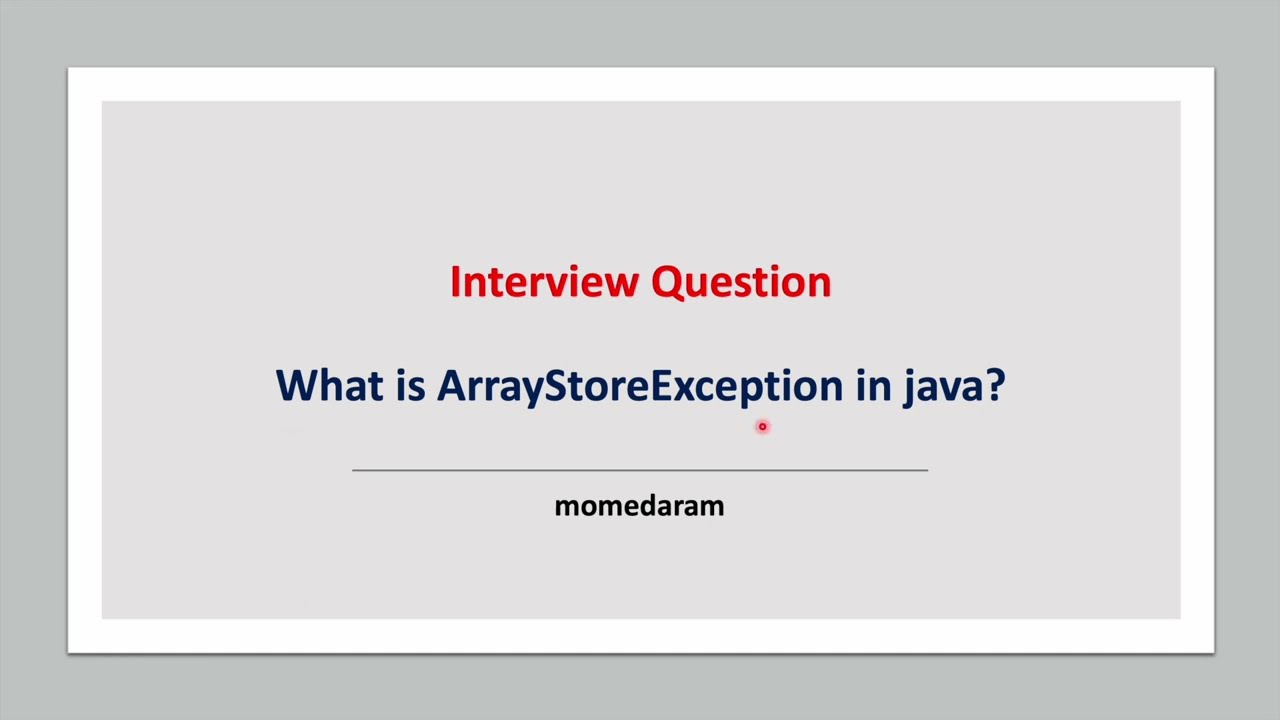 Interview Question

What is ArrayStoreException in java?

momedaram